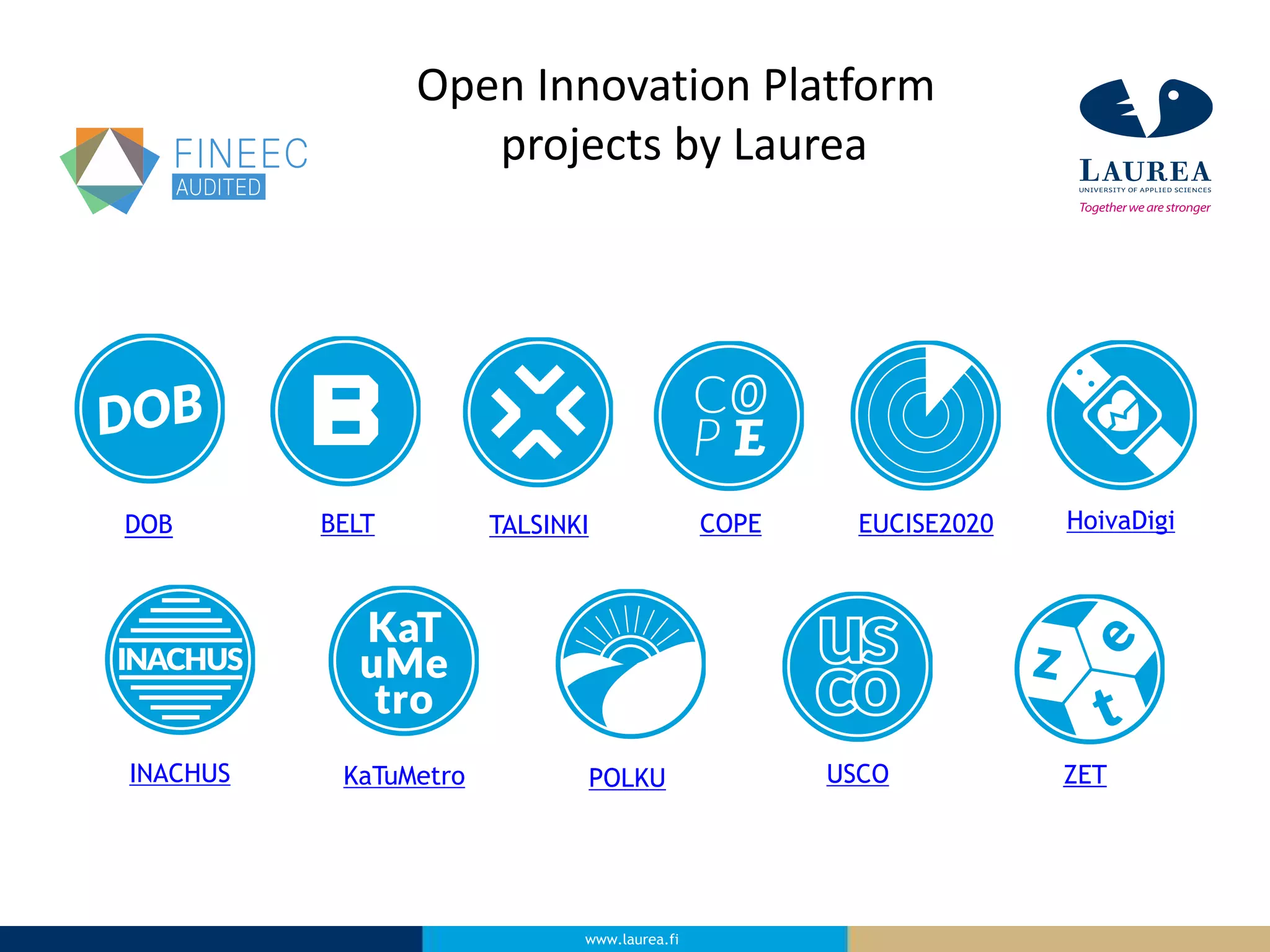 FINEEC
AUDITED

Open Innovation Platform projects by Laurea

LAUREA
UNIVERSITY OF APPLIED SCIENCES
Together we are stronger

DOB
DOB

B
BELT

TALSINKI

CO PE
COPE

EUCISE2020

HoivaDigi

INACHUS
INACHUS

KaT uMe tro
KaTuMetro

POLKU

US CO
USCO

z e t
ZET

www.laurea.fi